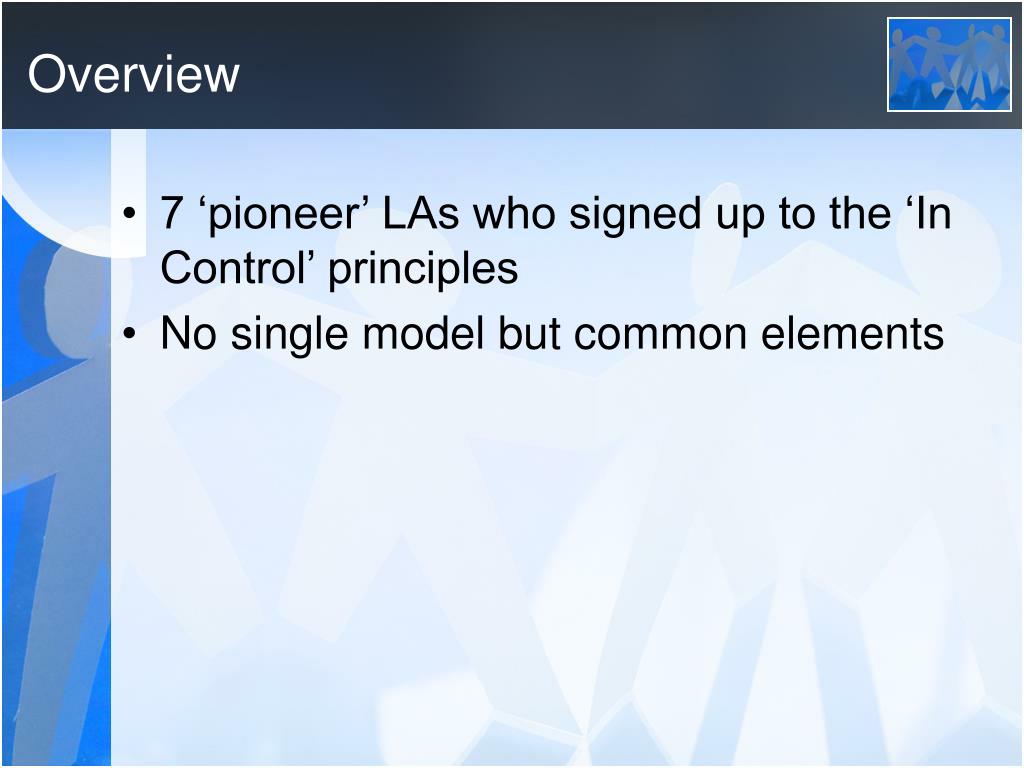 Overview

• 7 ‘pioneer’ LAs who signed up to the ‘In Control’ principles
• No single model but common elements